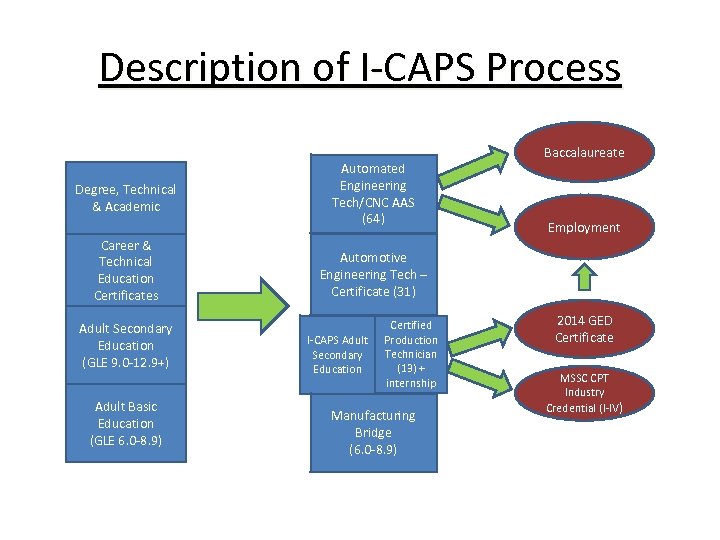 Description of I-CAPS Process

Degree, Technical & Academic

Career & Technical Education Certificates

Adult Secondary Education (GLE 9.0-12.9+)

Adult Basic Education (GLE 6.0-8.9)

Automated Engineering Tech/CNC AAS (64)

Automotive Engineering Tech – Certificate (31)

I-CAPS Adult Secondary Education

Certified Production Technician (13) + internship

Manufacturing Bridge (6.0-8.9)

Baccalaureate

Employment

2014 GED Certificate

MSSC CPT Industry Credential (I-IV)